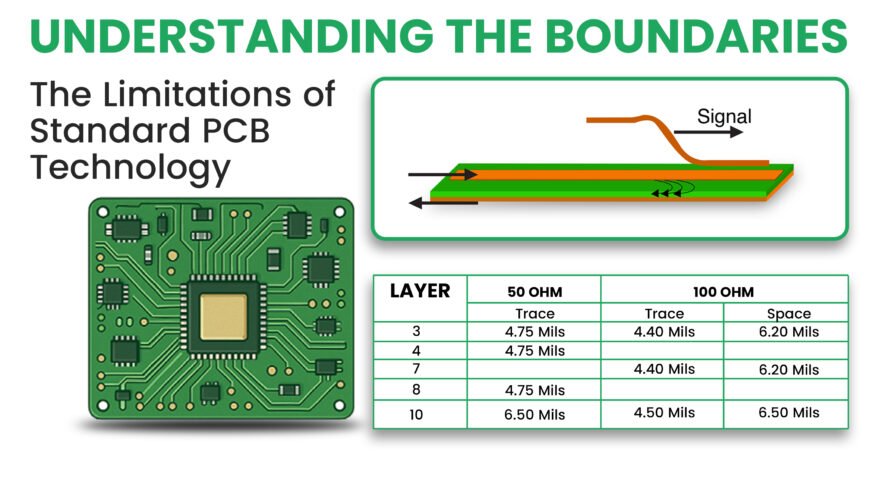 UNDERSTANDING THE BOUNDARIES

The Limitations of Standard PCB Technology

Signal

| LAYER | 50 OHM | 100 OHM | |
|---|---|---|---|
| | Trace | Trace | Space |
| 3 | 4.75 Mils | 4.40 Mils | 6.20 Mils |
| 4 | 4.75 Mils | | |
| 7 | | 4.40 Mils | 6.20 Mils |
| 8 | 4.75 Mils | | |
| 10 | 6.50 Mils | 4.50 Mils | 6.50 Mils |